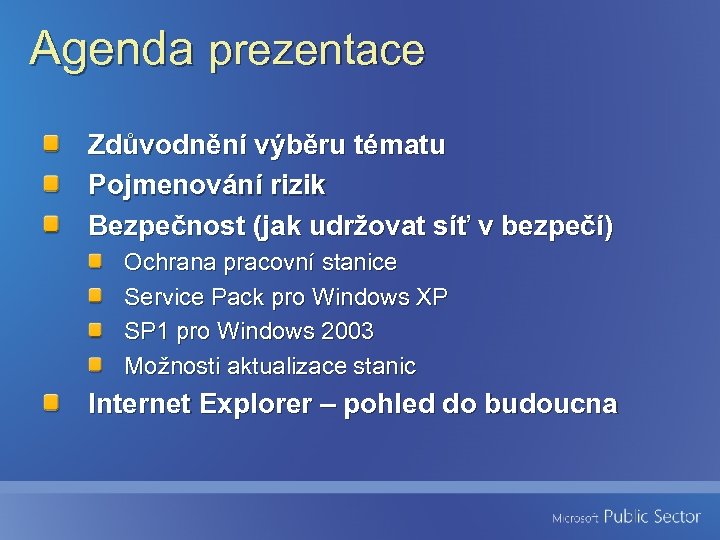 Agenda prezentace

Zdůvodnění výběru tématu
Pojmenování rizik
Bezpečnost (jak udržovat síť v bezpečí)
Ochrana pracovní stanice
Service Pack pro Windows XP
SP1 pro Windows 2003
Možnosti aktualizace stanic
Internet Explorer – pohled do budoucna

Microsoft Public Sector